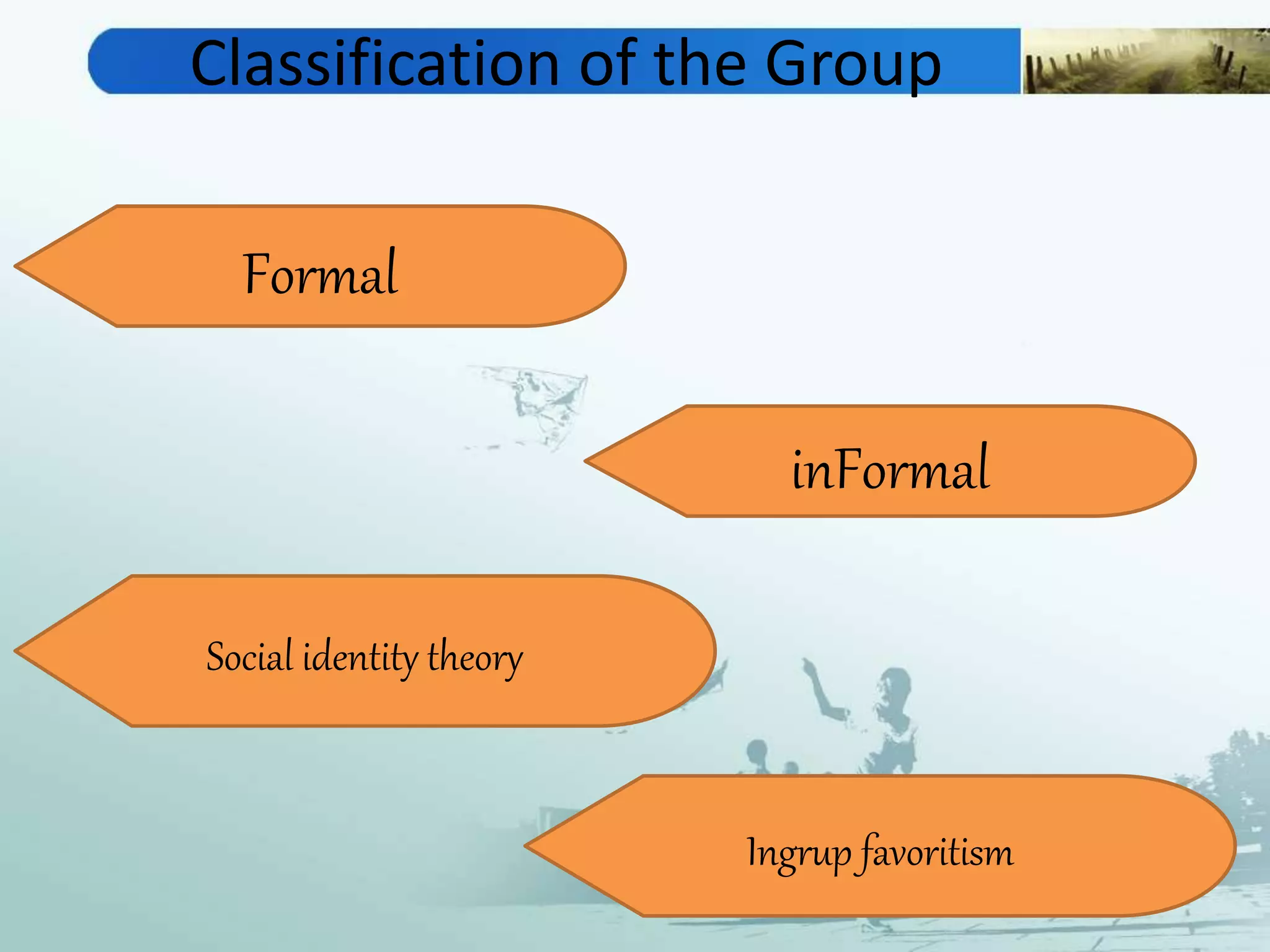 Classification of the Group

Formal

inFormal

Social identity theory

Ingrup favoritism